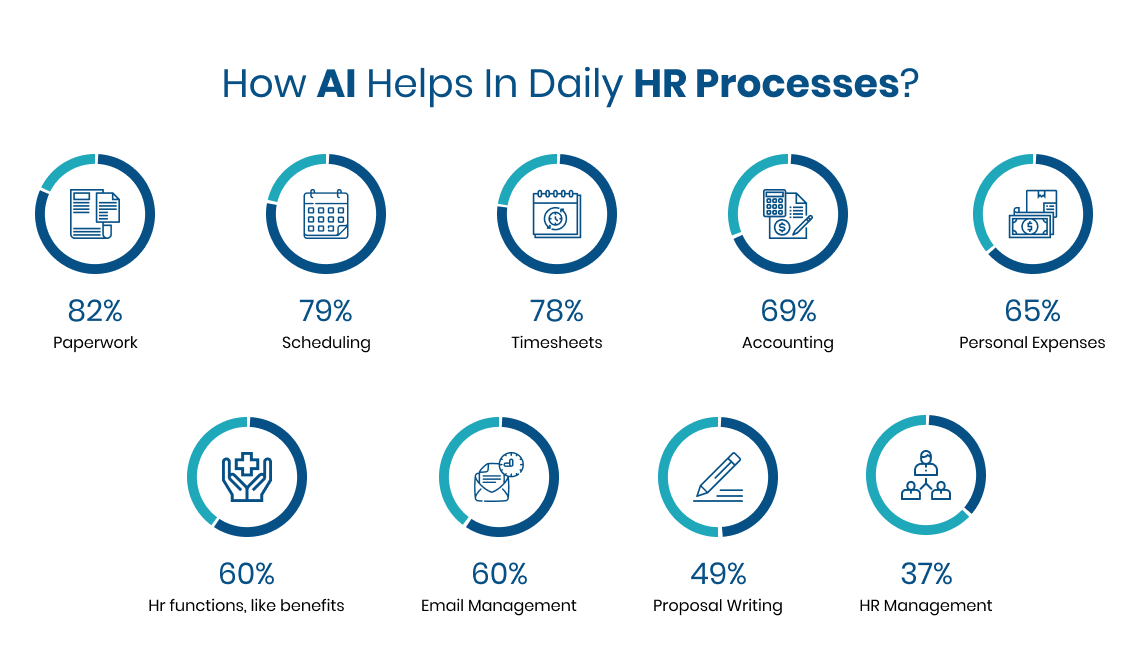 How AI Helps In Daily HR Processes?

82%
Paperwork

79%
Scheduling

78%
Timesheets

69%
Accounting

65%
Personal Expenses

60%
Hr functions, like benefits

60%
Email Management

49%
Proposal Writing

37%
HR Management